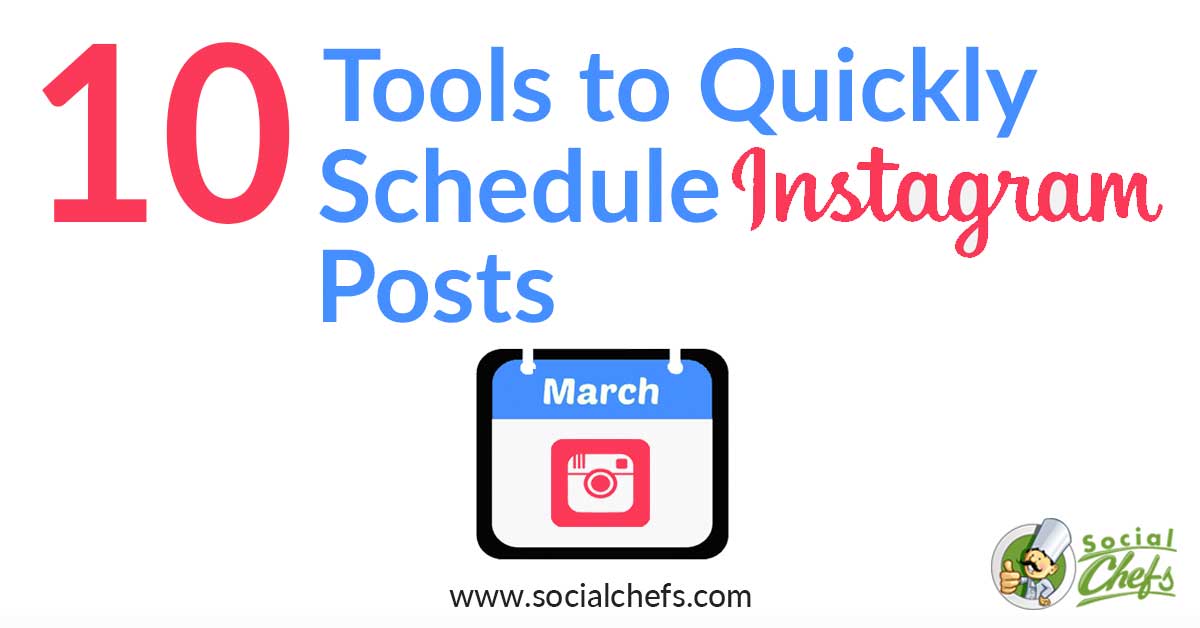 10 Tools to Quickly Schedule Instagram Posts

March

www.socialchefs.com

Social Chefs